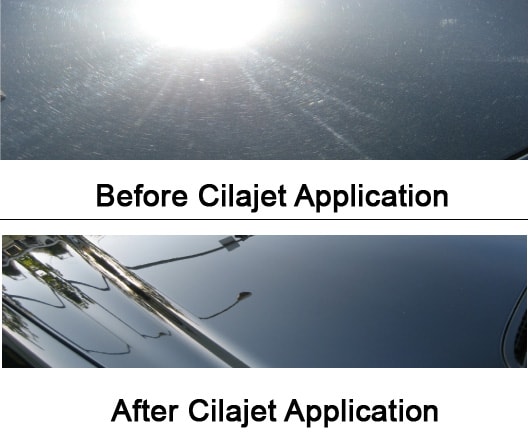 Before Cilajet Application

After Cilajet Application